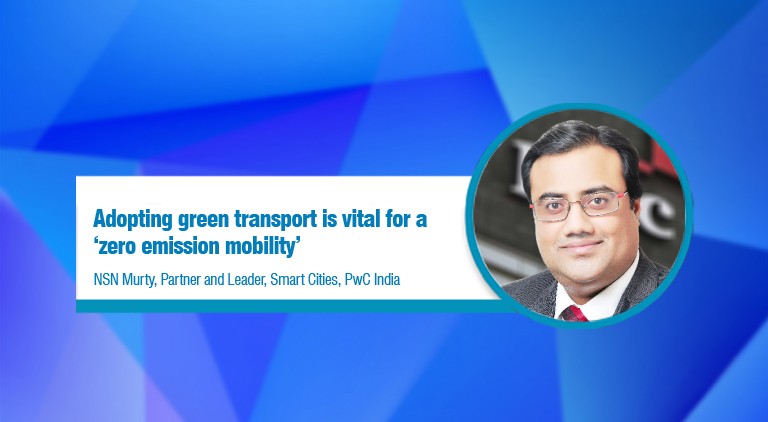 Adopting green transport is vital for a ‘zero emission mobility’

NSN Murty, Partner and Leader, Smart Cities, PwC India